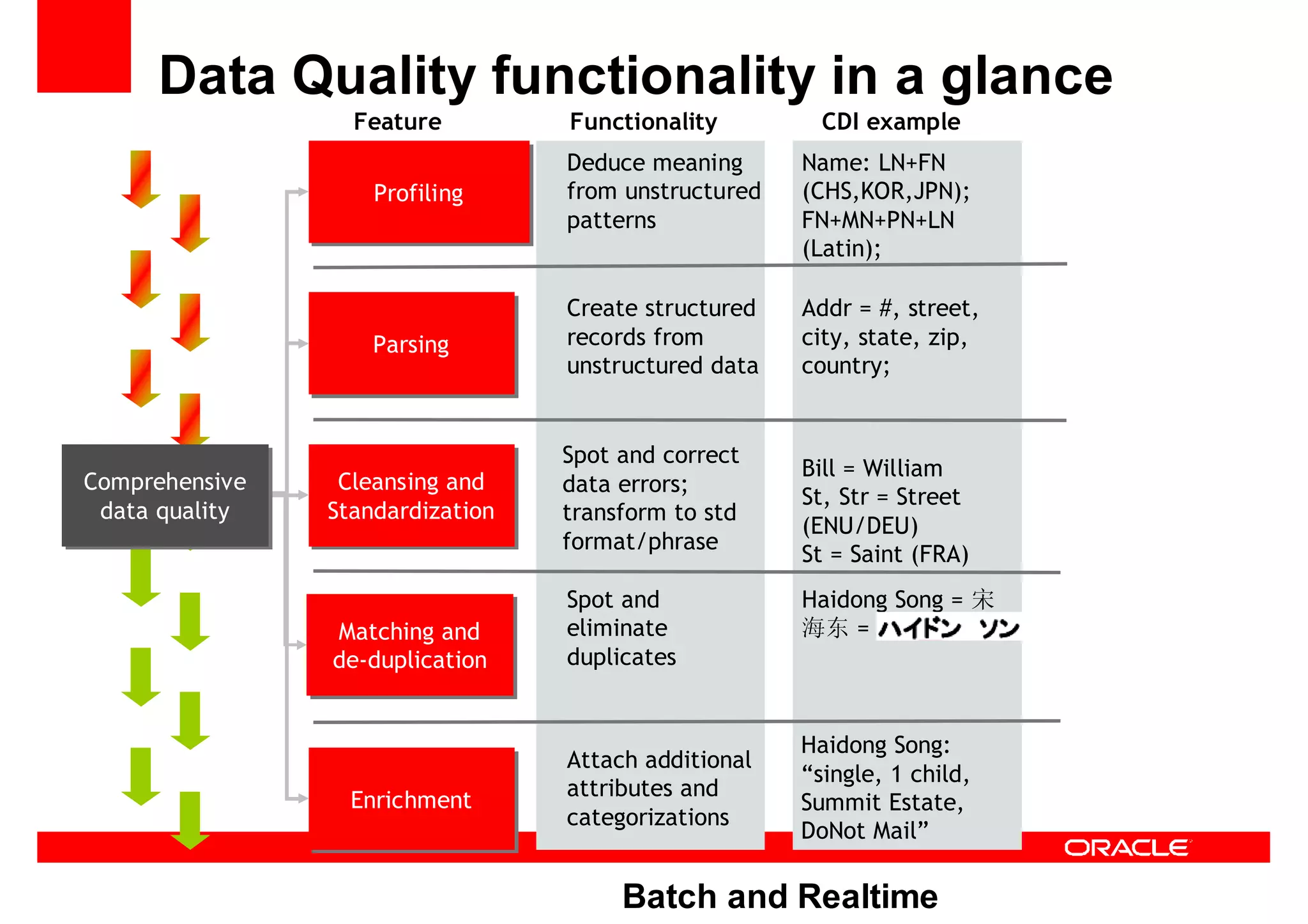 Data Quality functionality in a glance

Comprehensive data quality

| Feature | Functionality | CDI example |
|---|---|---|
| Profiling | Deduce meaning from unstructured patterns | Name: LN+FN (CHS,KOR,JPN); FN+MN+PN+LN (Latin); |
| Parsing | Create structured records from unstructured data | Addr = #, street, city, state, zip, country; |
| Cleansing and Standardization | Spot and correct data errors; transform to std format/phrase | Bill = William St, Str = Street (ENU/DEU) St = Saint (FRA) |
| Matching and de-duplication | Spot and eliminate duplicates | Haidong Song = 宋海东 = ハイドン ソン |
| Enrichment | Attach additional attributes and categorizations | Haidong Song: “single, 1 child, Summit Estate, DoNot Mail” |

ORACLE

Batch and Realtime